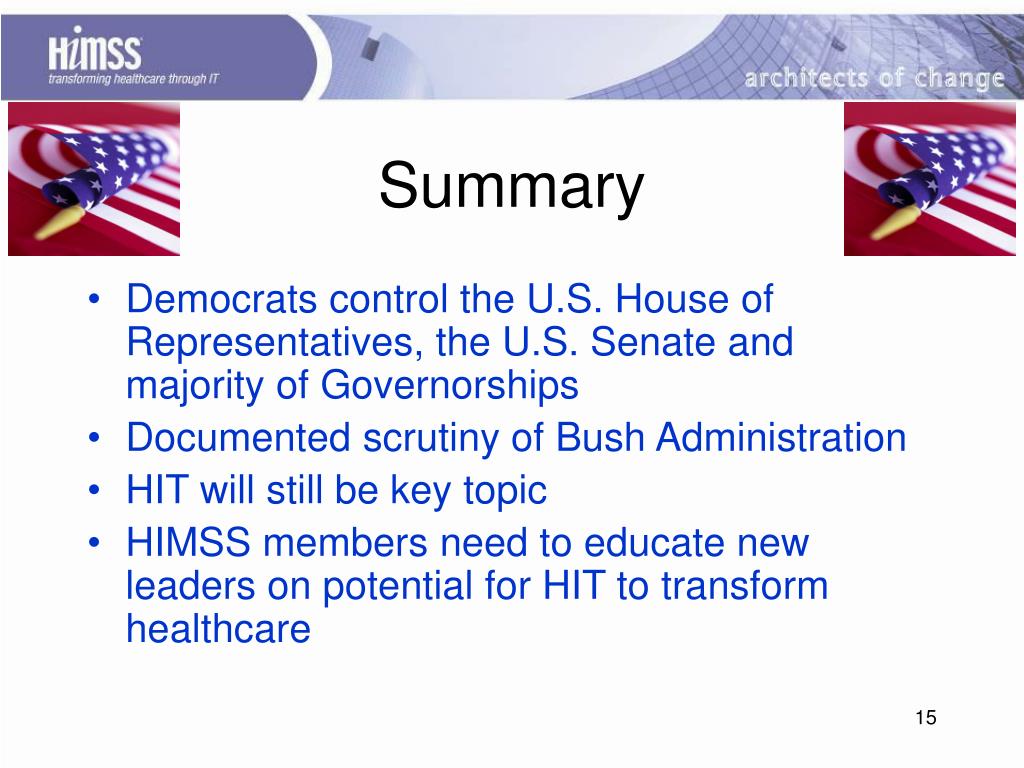 HIMSS
transforming healthcare through IT

architects of change

Summary

• Democrats control the U.S. House of Representatives, the U.S. Senate and majority of Governorships
• Documented scrutiny of Bush Administration
• HIT will still be key topic
• HIMSS members need to educate new leaders on potential for HIT to transform healthcare

15